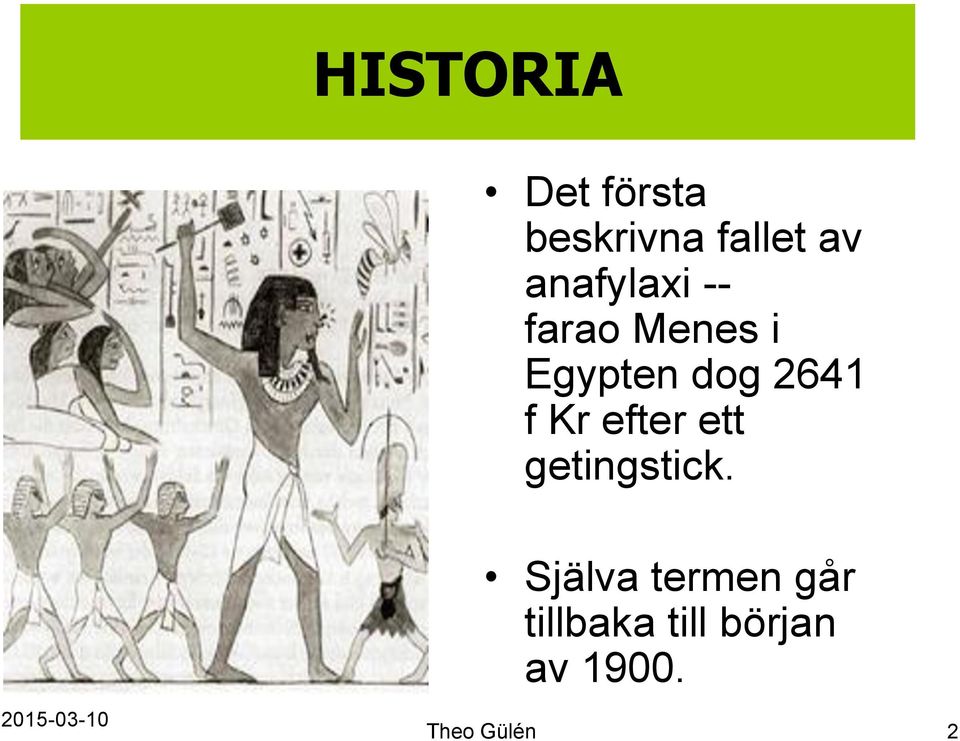 HISTORIA

• Det första beskrivna fallet av anafylaxi -- farao Menes i Egypten dog 2641 f Kr efter ett getingstick.

• Själva termen går tillbaka till början av 1900.

2015-03-10

Theo Gülén

2